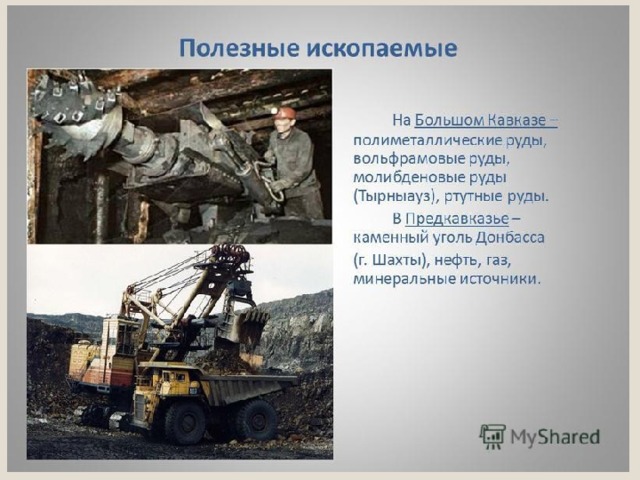 Полезные ископаемые

На Большом Кавказе – полиметаллические руды, вольфрамовые руды, молибденовые руды (Тырныауз), ртутные руды.

В Предкавказье – каменный уголь Донбасса (г. Шахты), нефть, газ, минеральные источники.

MyShared